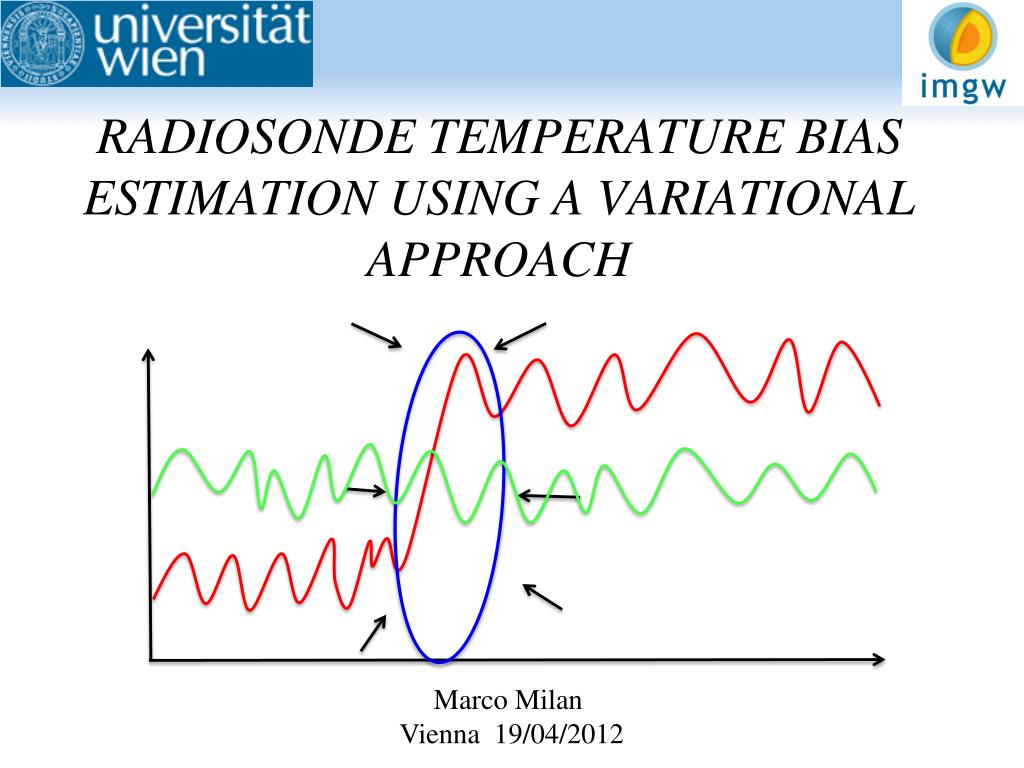 universität wien

imgw

RADIOSONDE TEMPERATURE BIAS ESTIMATION USING A VARIATIONAL APPROACH

Marco Milan
Vienna 19/04/2012